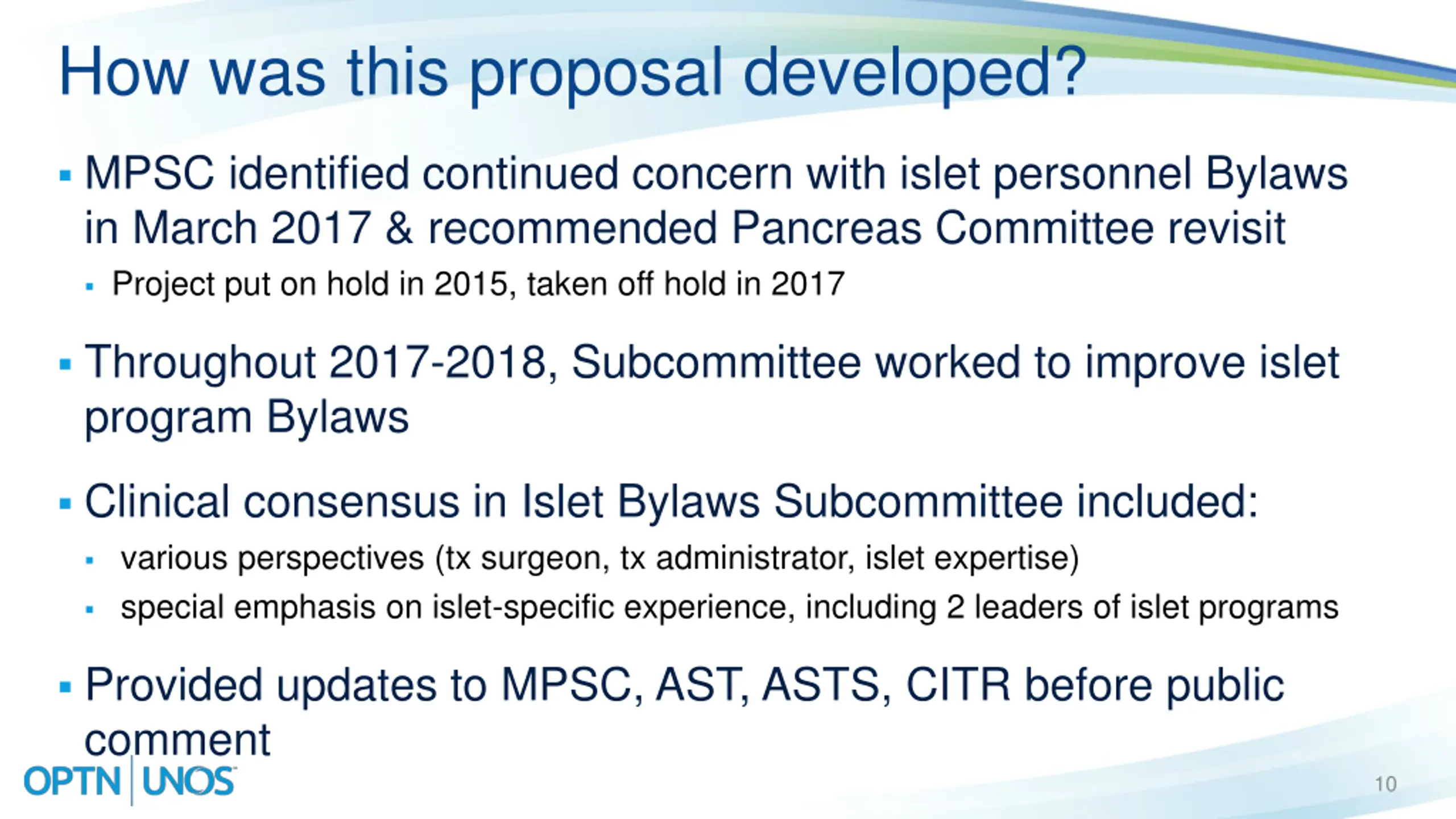 How was this proposal developed?

▪ MPSC identified continued concern with islet personnel Bylaws in March 2017 & recommended Pancreas Committee revisit

▪ Project put on hold in 2015, taken off hold in 2017

▪ Throughout 2017-2018, Subcommittee worked to improve islet program Bylaws

▪ Clinical consensus in Islet Bylaws Subcommittee included:

▪ various perspectives (tx surgeon, tx administrator, islet expertise)

▪ special emphasis on islet-specific experience, including 2 leaders of islet programs

▪ Provided updates to MPSC, AST, ASTS, CITR before public comment

OPTN | UNOS

10